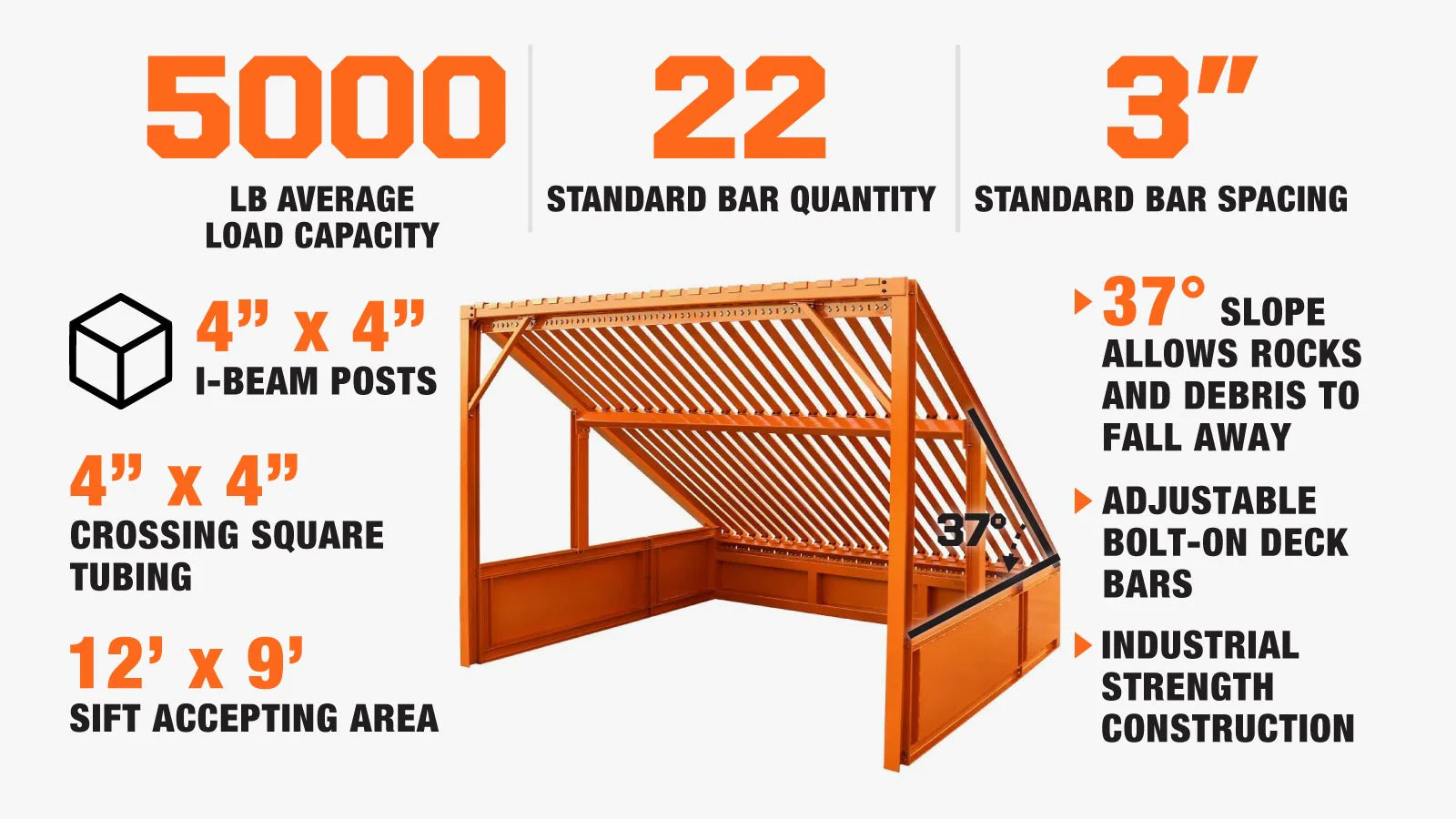 5000
LB AVERAGE LOAD CAPACITY

22
STANDARD BAR QUANTITY

3”
STANDARD BAR SPACING

4” x 4”
I-BEAM POSTS

4” x 4”
CROSSING SQUARE TUBING

12’ x 9’
SIFT ACCEPTING AREA

37°

37° SLOPE ALLOWS ROCKS AND DEBRIS TO FALL AWAY

ADJUSTABLE BOLT-ON DECK BARS

INDUSTRIAL STRENGTH CONSTRUCTION